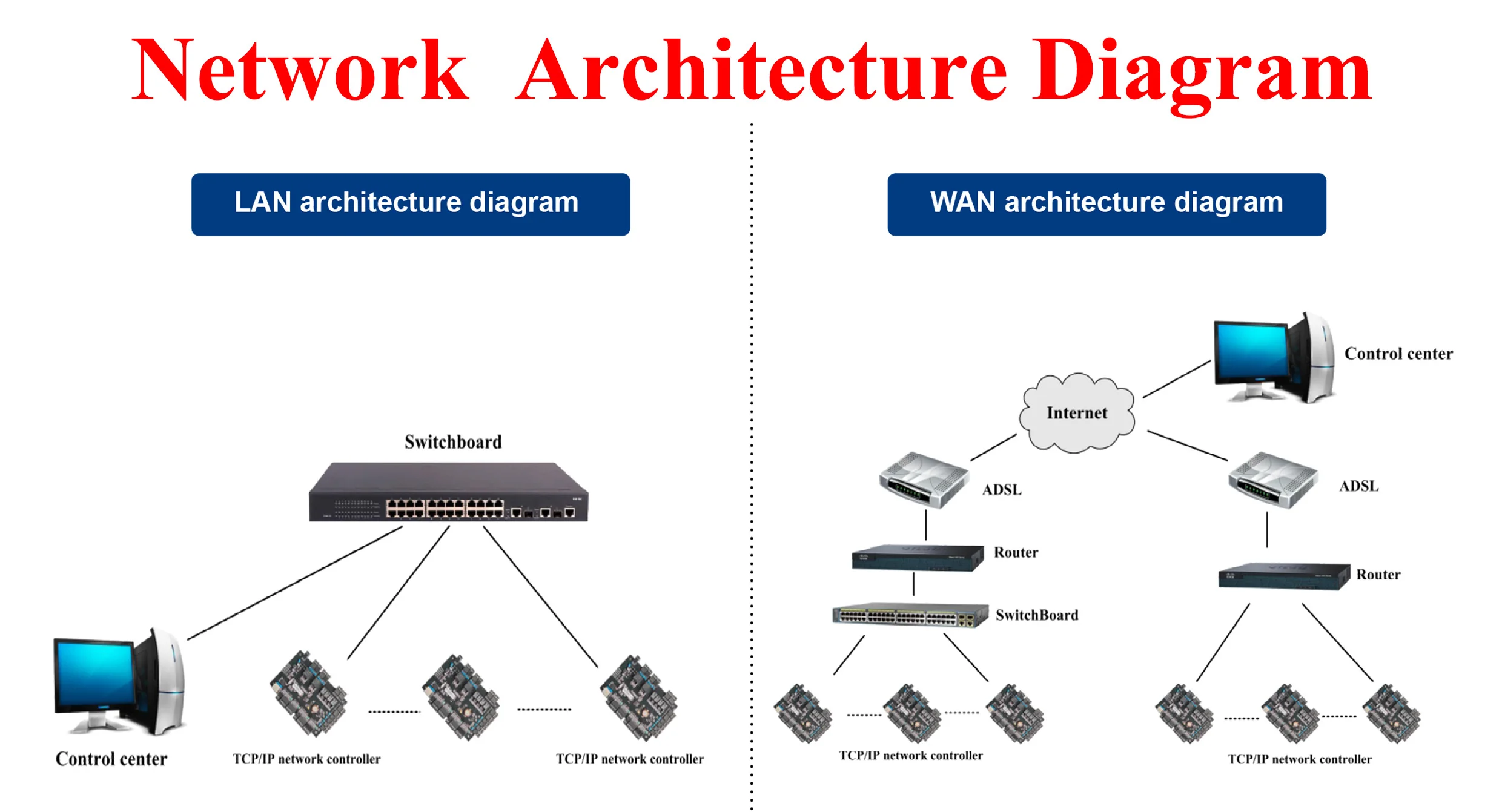 Network Architecture Diagram

LAN architecture diagram

Switchboard

Control center

TCP/IP network controller

TCP/IP network controller

WAN architecture diagram

Control center

Internet

ADSL

ADSL

Router

Router

SwitchBoard

TCP/IP network controller

TCP/IP network controller